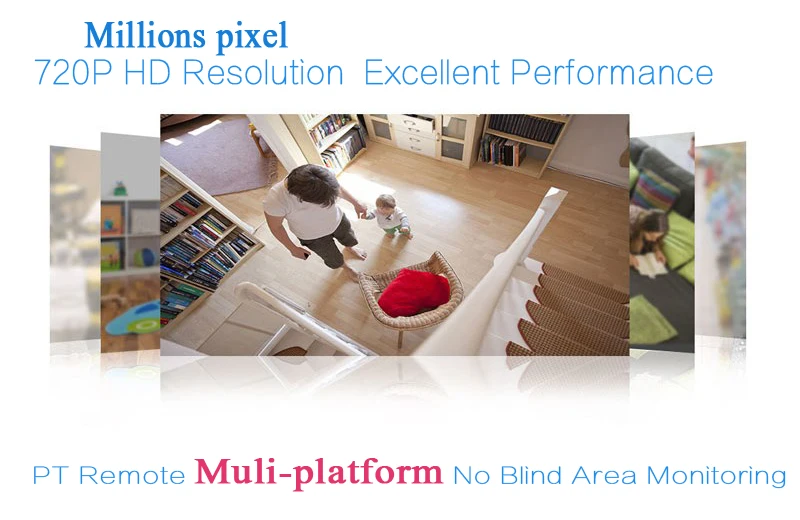 Millions pixel
720P HD Resolution Excellent Performance

PT Remote Muli-platform No Blind Area Monitoring